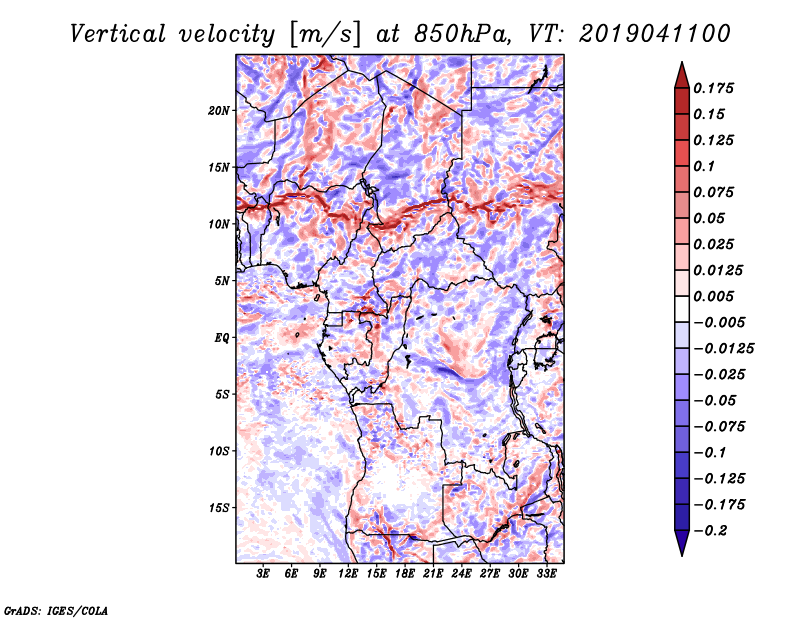 Vertical velocity [m/s] at 850hPa, VT: 2019041100

20N
15N
10N
5N
EQ
5S
10S
15S

3E 6E 9E 12E 15E 18E 21E 24E 27E 30E 33E

0.175
0.15
0.125
0.1
0.075
0.05
0.025
0.0125
0.005
−0.005
−0.0125
−0.025
−0.05
−0.075
−0.1
−0.125
−0.175
−0.2

GrADS: IGES/COLA